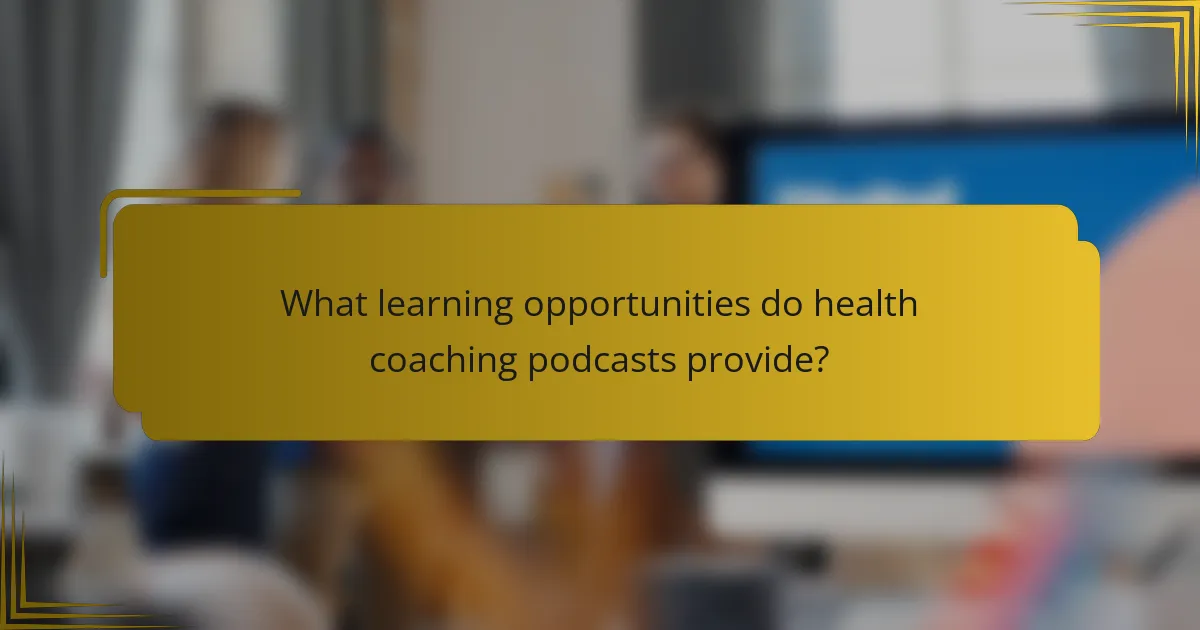 What learning opportunities do health coaching podcasts provide?